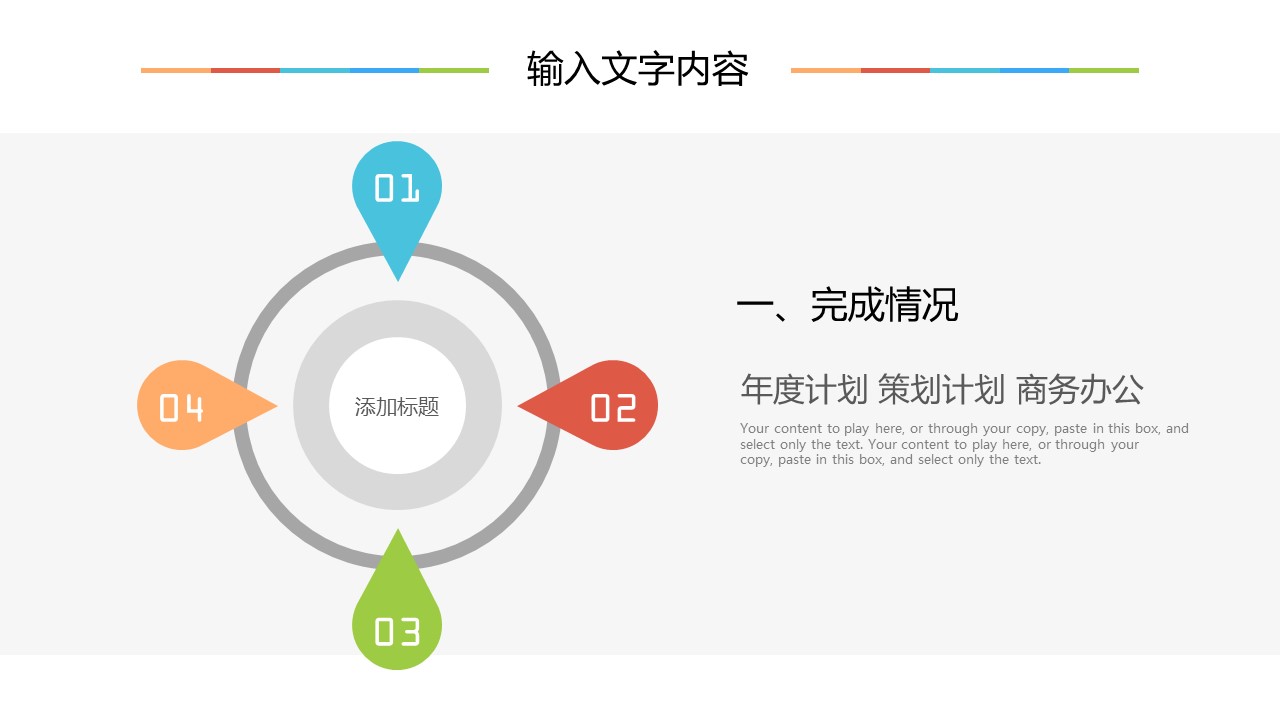 输入文字内容

01

04

添加标题

02

03

一、完成情况

年度计划 策划计划 商务办公

Your content to play here, or through your copy, paste in this box, and select only the text. Your content to play here, or through your copy, paste in this box, and select only the text.